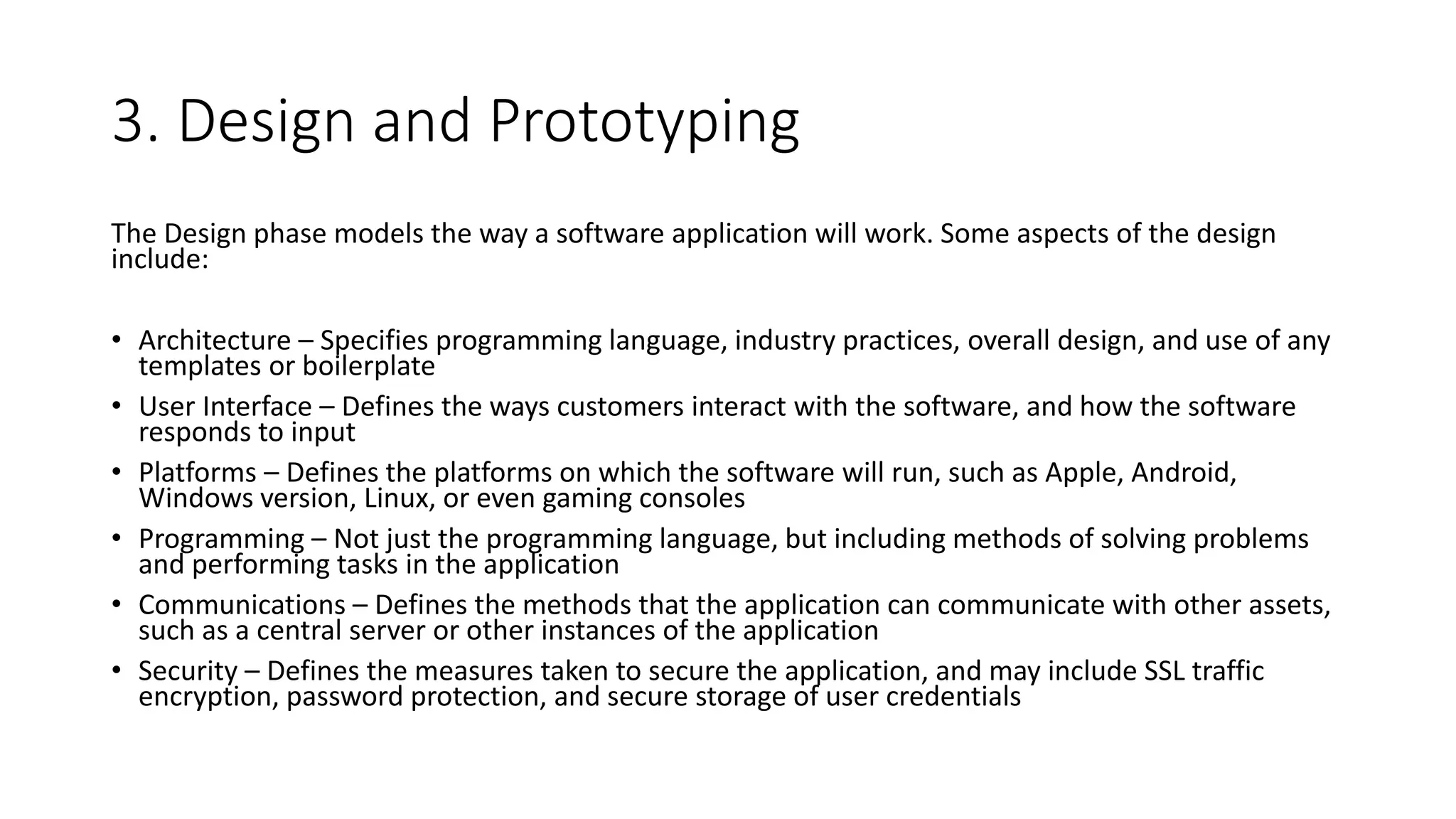 3. Design and Prototyping

The Design phase models the way a software application will work. Some aspects of the design include:

• Architecture – Specifies programming language, industry practices, overall design, and use of any templates or boilerplate
• User Interface – Defines the ways customers interact with the software, and how the software responds to input
• Platforms – Defines the platforms on which the software will run, such as Apple, Android, Windows version, Linux, or even gaming consoles
• Programming – Not just the programming language, but including methods of solving problems and performing tasks in the application
• Communications – Defines the methods that the application can communicate with other assets, such as a central server or other instances of the application
• Security – Defines the measures taken to secure the application, and may include SSL traffic encryption, password protection, and secure storage of user credentials